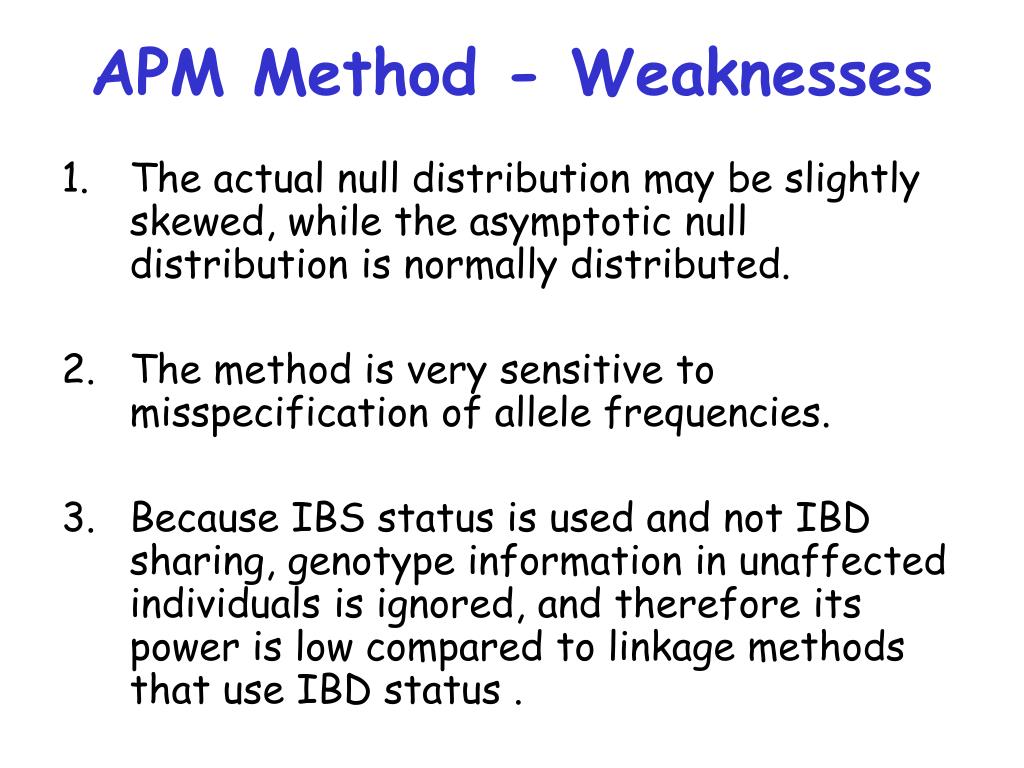 APM Method - Weaknesses

1. The actual null distribution may be slightly skewed, while the asymptotic null distribution is normally distributed.

2. The method is very sensitive to misspecification of allele frequencies.

3. Because IBS status is used and not IBD sharing, genotype information in unaffected individuals is ignored, and therefore its power is low compared to linkage methods that use IBD status .